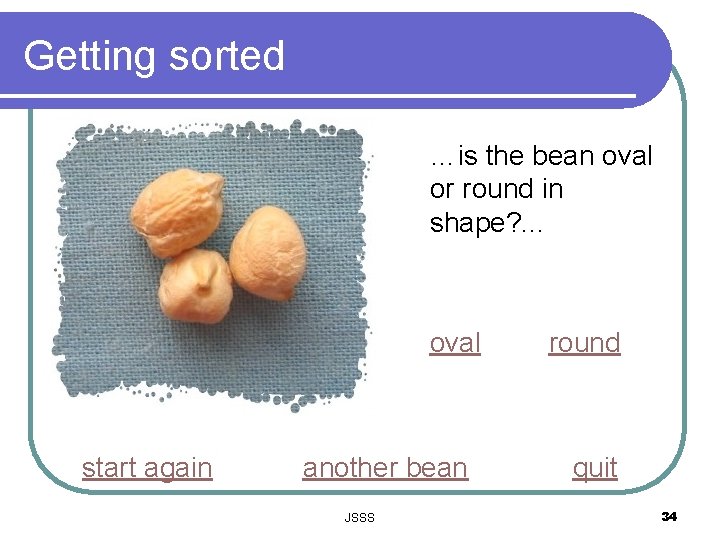 Getting sorted

...is the bean oval or round in shape?...

oval round

start again another bean quit

JSSS 34